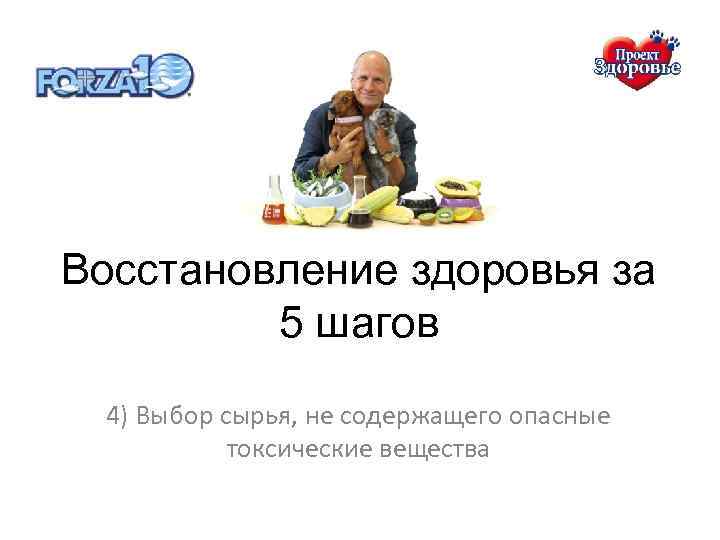 FORZA10

Проект Здоровье

Восстановление здоровья за 5 шагов

4) Выбор сырья, не содержащего опасные токсические вещества